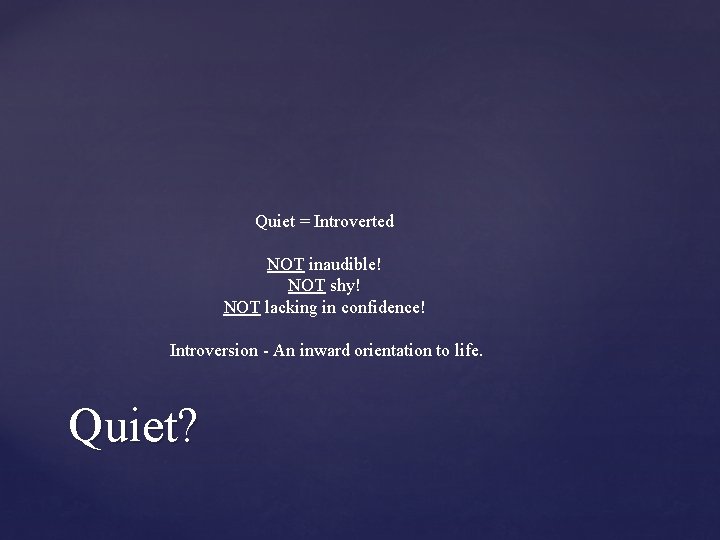 Quiet = Introverted

NOT inaudible!
NOT shy!
NOT lacking in confidence!

Introversion - An inward orientation to life.

Quiet?